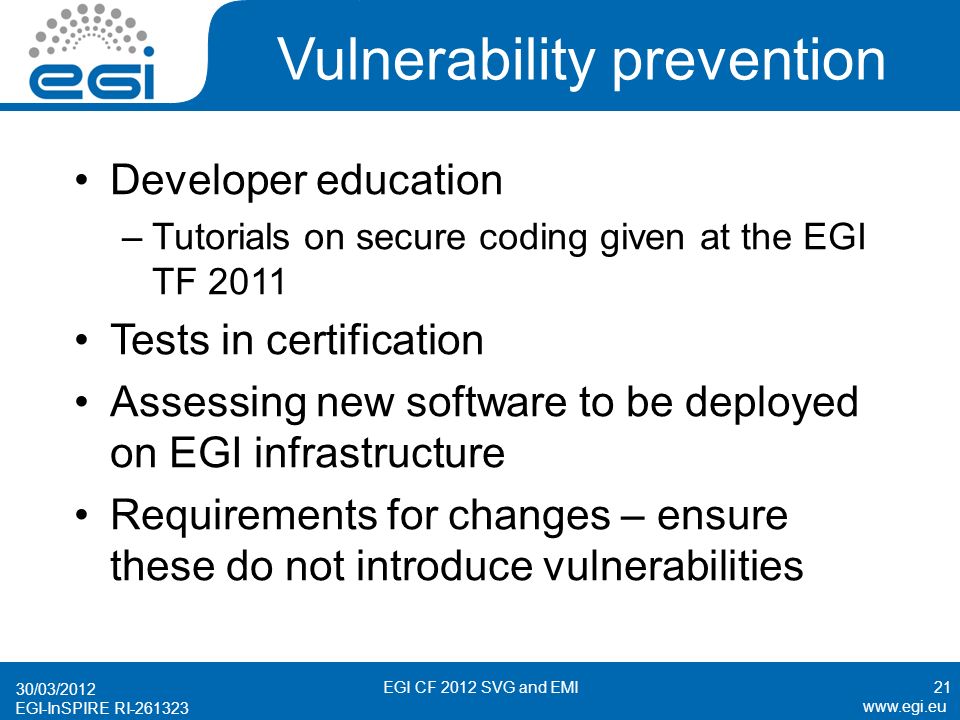 egi

Vulnerability prevention

• Developer education
– Tutorials on secure coding given at the EGI TF 2011
• Tests in certification
• Assessing new software to be deployed on EGI infrastructure
• Requirements for changes – ensure these do not introduce vulnerabilities

30/03/2012
EGI-InSPIRE RI-261323
EGI CF 2012 SVG and EMI
21
www.egi.eu